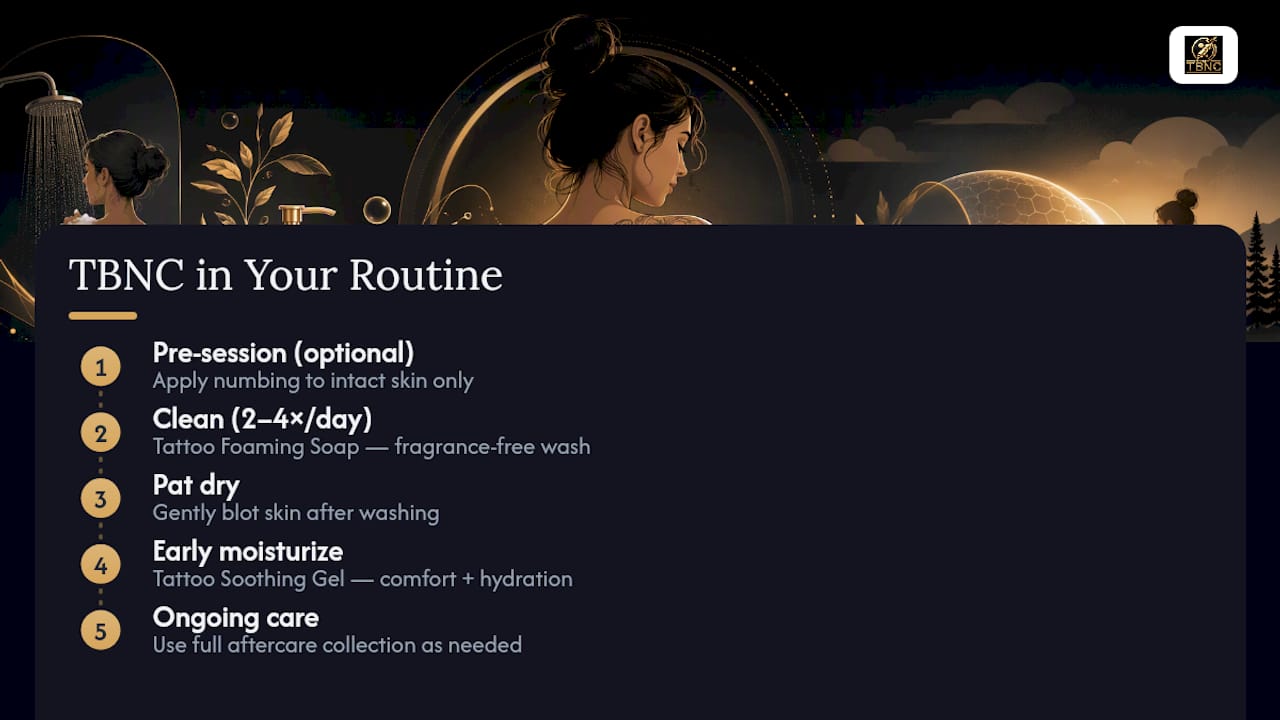 TBNC

TBNC in Your Routine

1 Pre-session (optional)
Apply numbing to intact skin only

2 Clean (2–4×/day)
Tattoo Foaming Soap — fragrance-free wash

3 Pat dry
Gently blot skin after washing

4 Early moisturize
Tattoo Soothing Gel — comfort + hydration

5 Ongoing care
Use full aftercare collection as needed